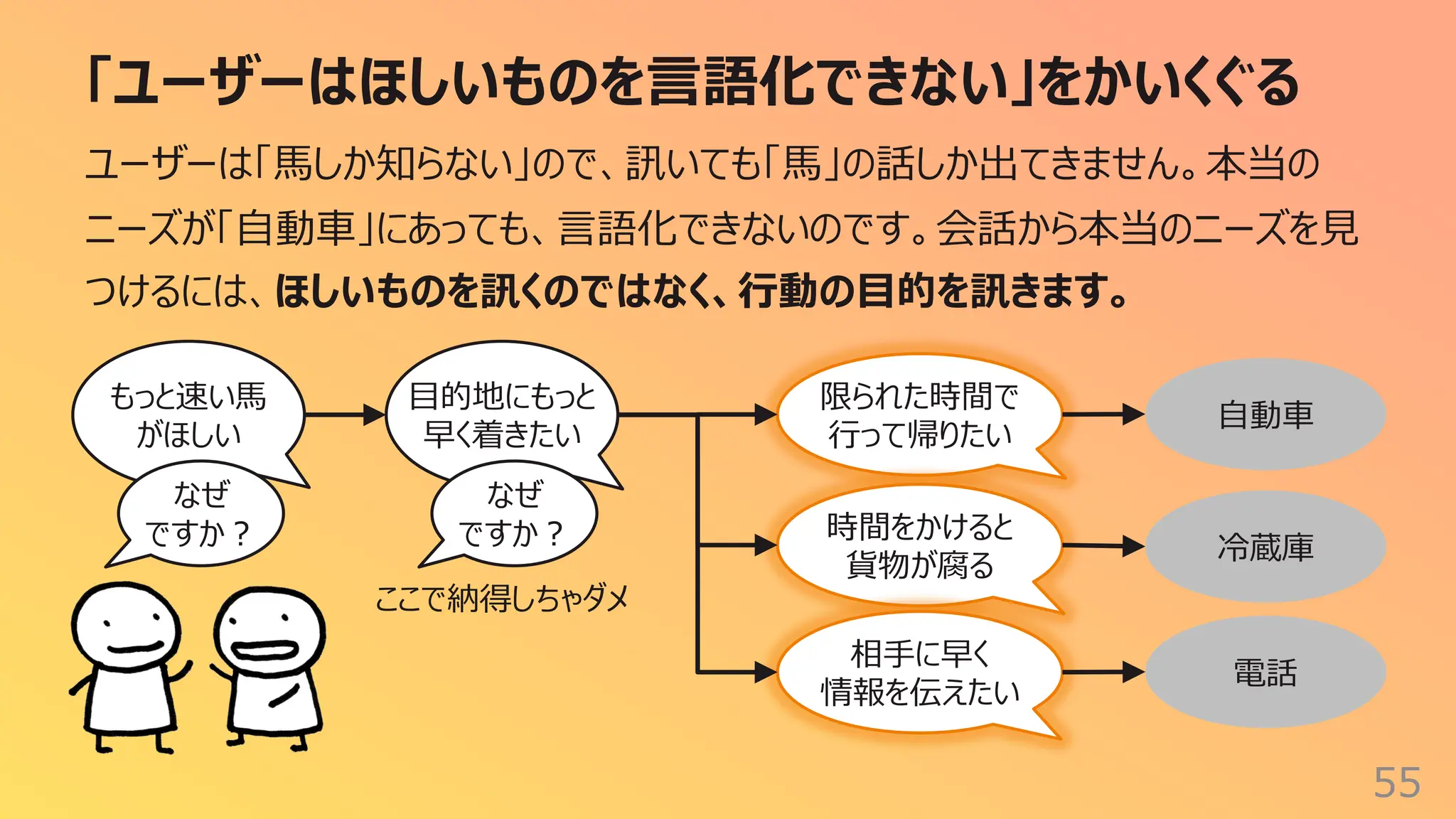 「ユーザーはほしいものを言語化できない」をかいくぐる

ユーザーは「馬しか知らない」ので、訊いても「馬」の話しか出てきません。本当のニーズが「自動車」にあっても、言語化できないのです。会話から本当のニーズを見つけるには、ほしいものを訊くのではなく、行動の目的を訊きます。

もっと速い馬がほしい

なぜですか？

目的地にもっと早く着きたい

なぜですか？

ここで納得しちゃダメ

限られた時間で行って帰りたい

時間をかけると貨物が腐る

相手に早く情報を伝えたい

自動車

冷蔵庫

電話

55